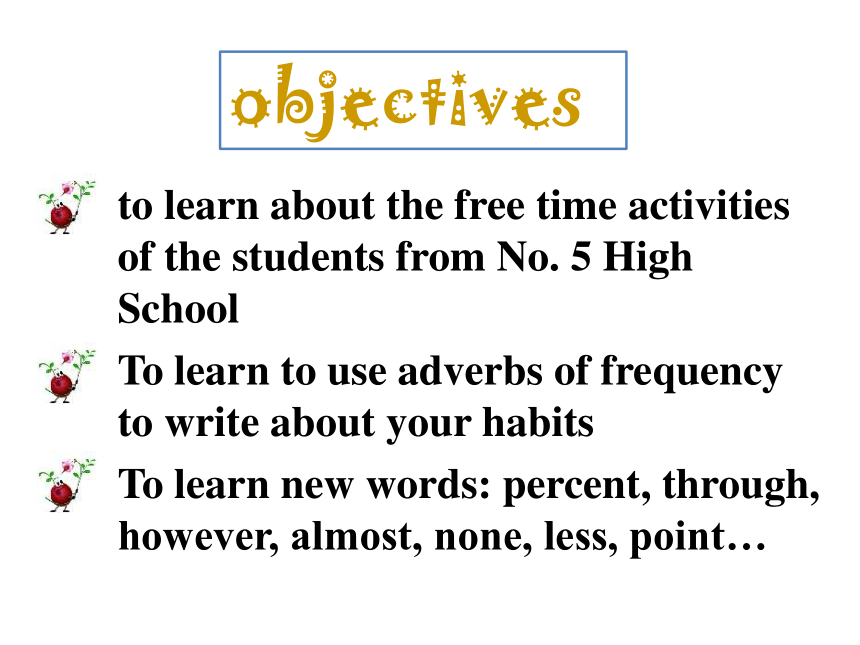 objectives

to learn about the free time activities of the students from No. 5 High School

To learn to use adverbs of frequency to write about your habits

To learn new words: percent, through, however, almost, none, less, point…